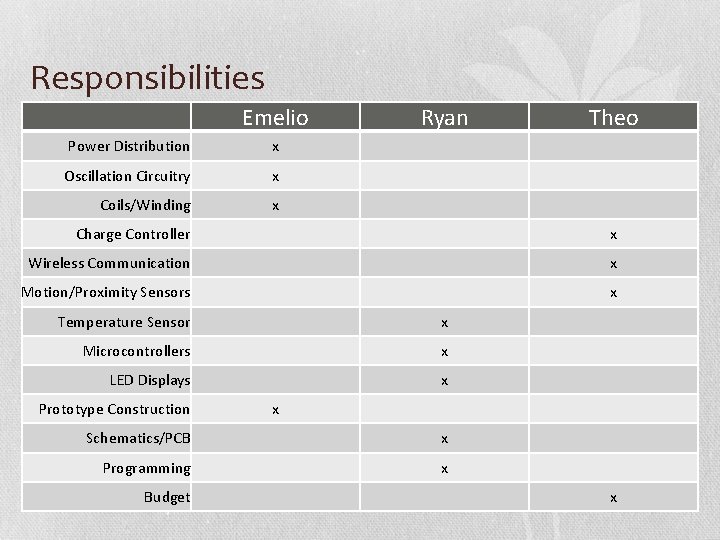 Responsibilities

| | Emelio | Ryan | Theo |
|---|---|---|---|
| Power Distribution | x | | |
| Oscillation Circuitry | x | | |
| Coils/Winding | x | | |
| Charge Controller | | | x |
| Wireless Communication | | | x |
| Motion/Proximity Sensors | | | x |
| Temperature Sensor | | x | |
| Microcontrollers | | x | |
| LED Displays | | x | |
| Prototype Construction | x | | |
| Schematics/PCB | | x | |
| Programming | | x | |
| Budget | | | x |